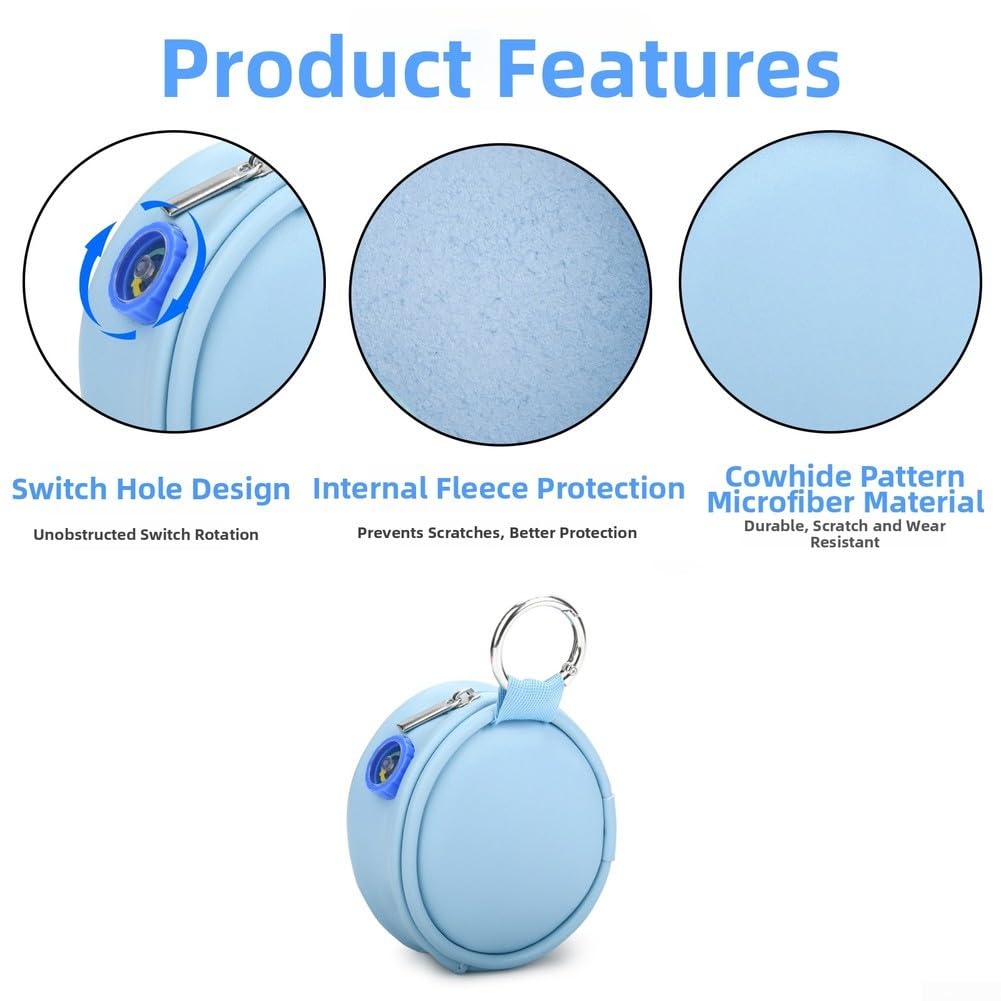 Product Features

Switch Hole Design

Unobstructed Switch Rotation

Internal Fleece Protection

Prevents Scratches, Better Protection

Cowhide Pattern Microfiber Material

Durable, Scratch and Wear Resistant